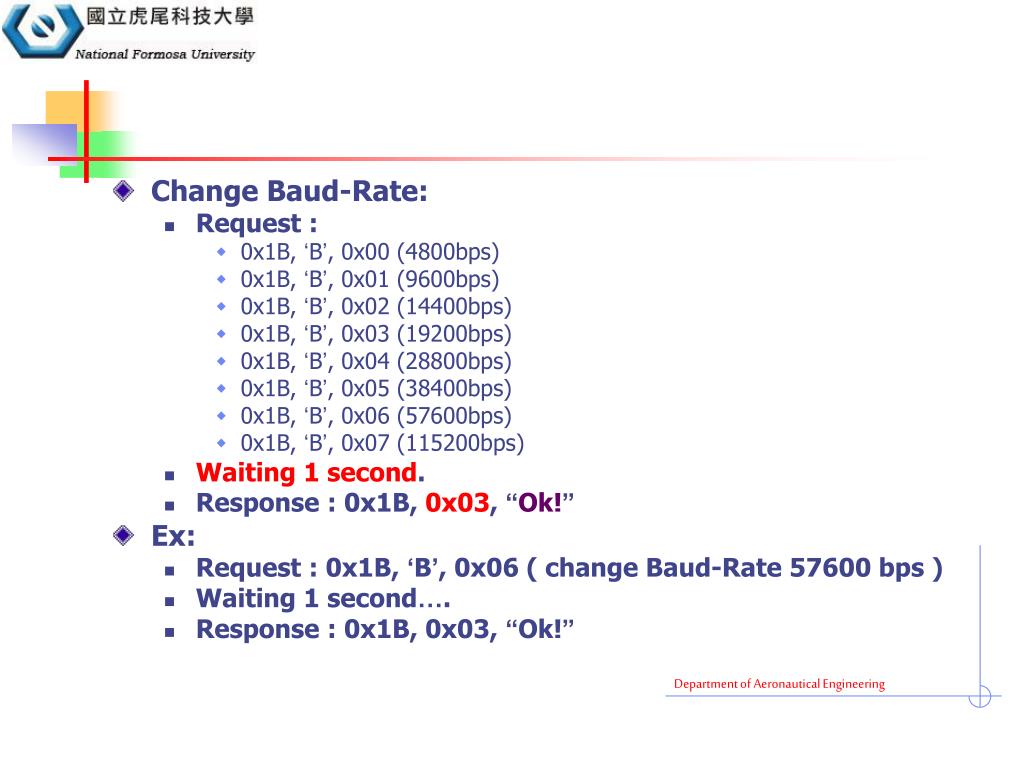 國立虎尾科技大學
National Formosa University

Change Baud-Rate:
Request :
0x1B, ‘B’, 0x00 (4800bps)
0x1B, ‘B’, 0x01 (9600bps)
0x1B, ‘B’, 0x02 (14400bps)
0x1B, ‘B’, 0x03 (19200bps)
0x1B, ‘B’, 0x04 (28800bps)
0x1B, ‘B’, 0x05 (38400bps)
0x1B, ‘B’, 0x06 (57600bps)
0x1B, ‘B’, 0x07 (115200bps)
Waiting 1 second.
Response : 0x1B, 0x03, “Ok!”
Ex:
Request : 0x1B, ‘B’, 0x06 ( change Baud-Rate 57600 bps )
Waiting 1 second….
Response : 0x1B, 0x03, “Ok!”

Department of Aeronautical Engineering